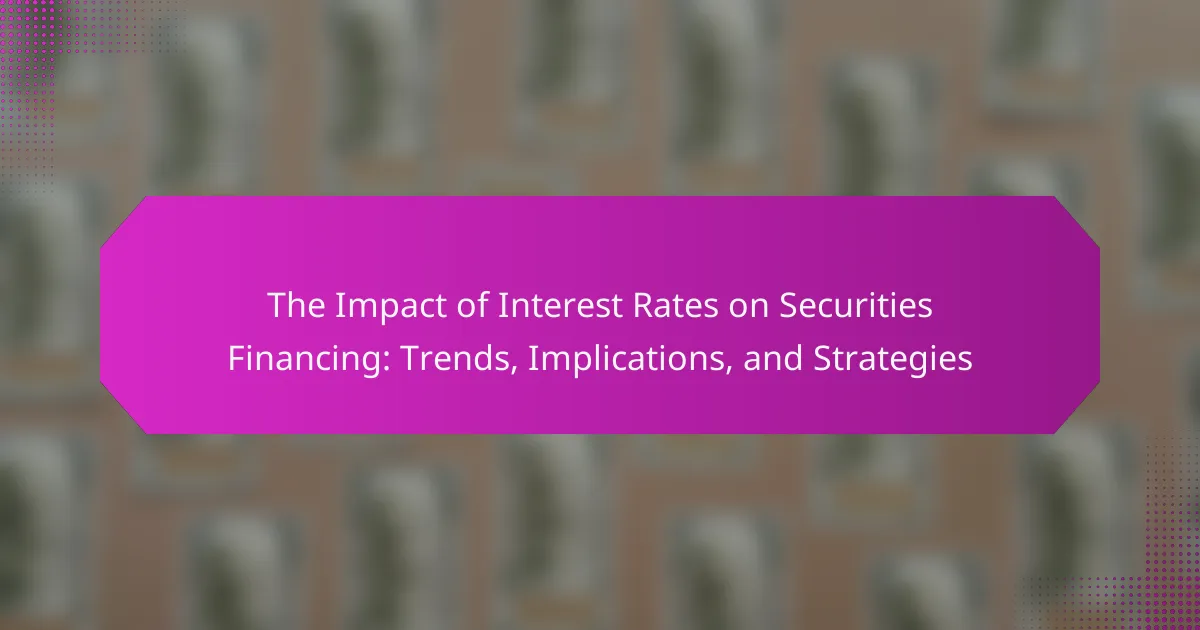 The Impact of Interest Rates on Securities Financing: Trends, Implications, and Strategies